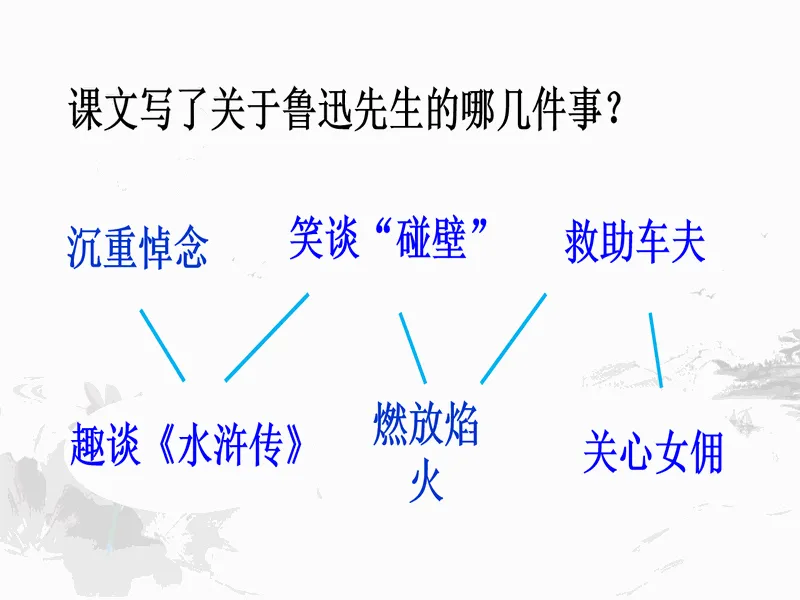 课文写了关于鲁迅先生的哪几件事？

沉重悼念

笑谈“碰壁”

救助车夫

趣谈《水浒传》

燃放焰火

关心女佣